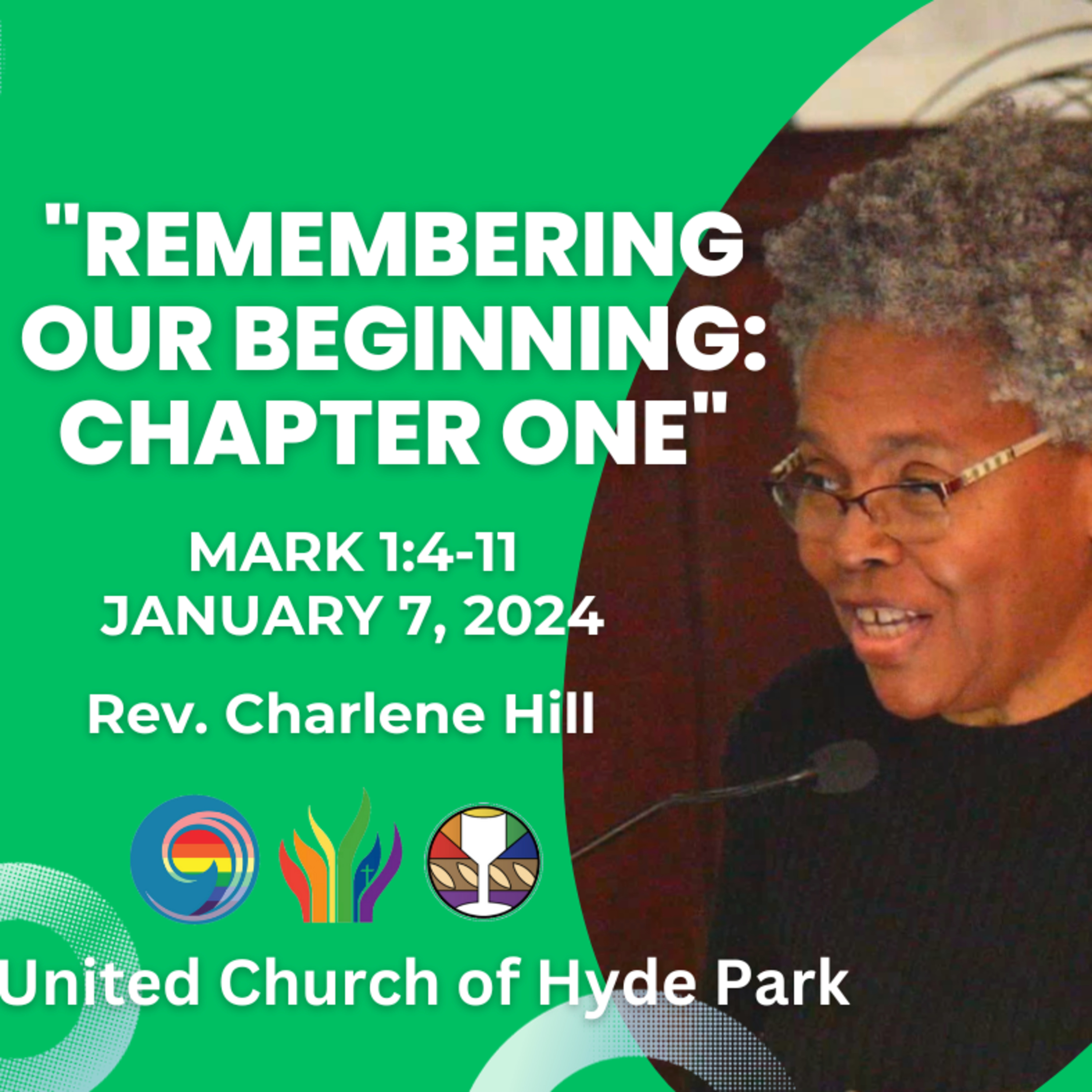 "REMEMBERING OUR BEGINNING: CHAPTER ONE"

MARK 1:4-11
JANUARY 7, 2024

Rev. Charlene Hill

United Church of Hyde Park